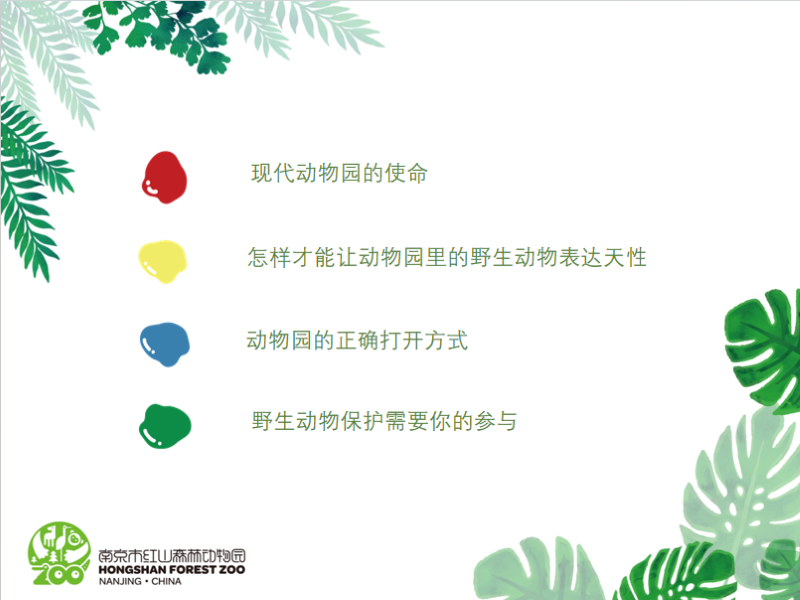 现代动物园的使命

怎样才能让动物园里的野生动物表达天性

动物园的正确打开方式

野生动物保护需要你的参与

ZOO
南京市红山森林动物园
HONGSHAN FOREST ZOO
NANJING • CHINA